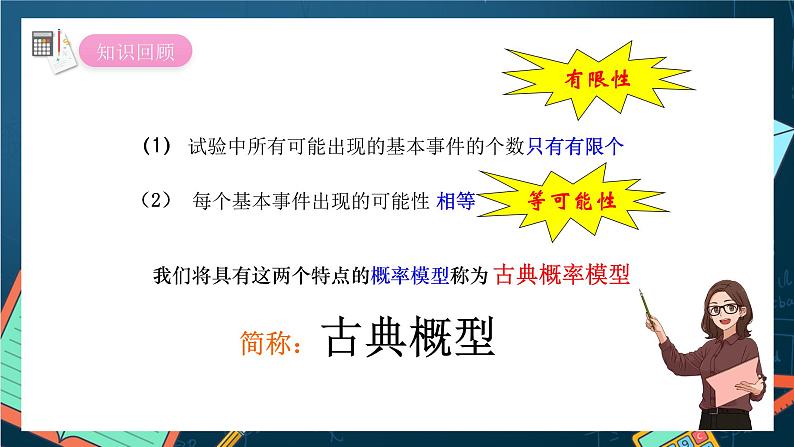 知识回顾

有限性

（1） 试验中所有可能出现的基本事件的个数只有有限个

（2） 每个基本事件出现的可能性 相等

等可能性

我们将具有这两个特点的概率模型称为 古典概率模型

简称：古典概型